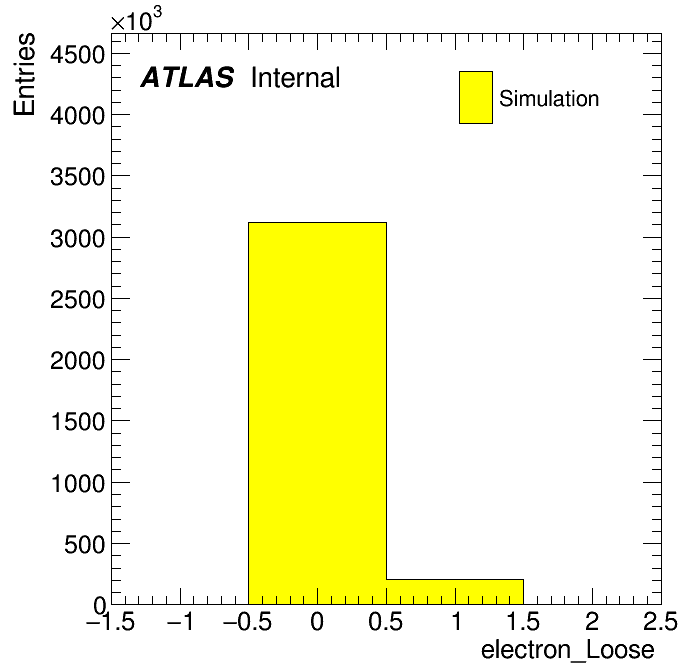 $\times10^3$

Entries

4500
4000
3500
3000
2500
2000
1500
1000
500
0

ATLAS Internal

Simulation

−1.5 −1 −0.5 0 0.5 1 1.5 2 2.5

electron_Loose